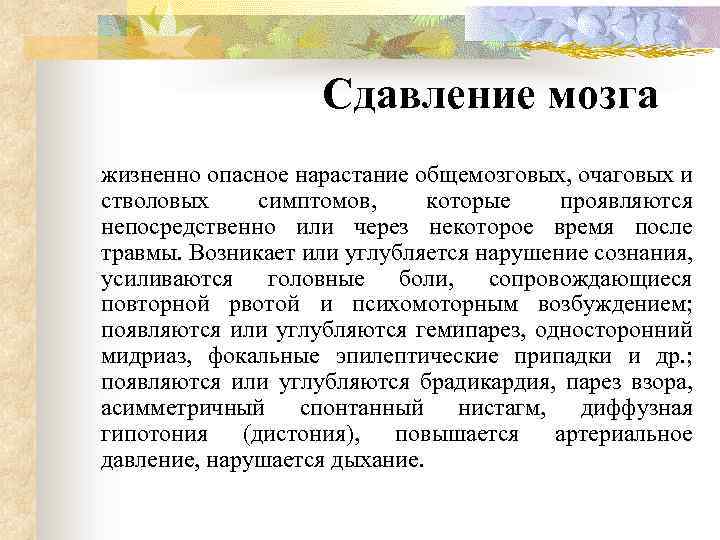 Сдавление мозга

жизненно опасное нарастание общемозговых, очаговых и стволовых симптомов, которые проявляются непосредственно или через некоторое время после травмы. Возникает или углубляется нарушение сознания, усиливаются головные боли, сопровождающиеся повторной рвотой и психомоторным возбуждением; появляются или углубляются гемипарез, односторонний мидриаз, фокальные эпилептические припадки и др.; появляются или углубляются брадикардия, парез взора, асимметричный спонтанный нистагм, диффузная гипотония (дистония), повышается артериальное давление, нарушается дыхание.